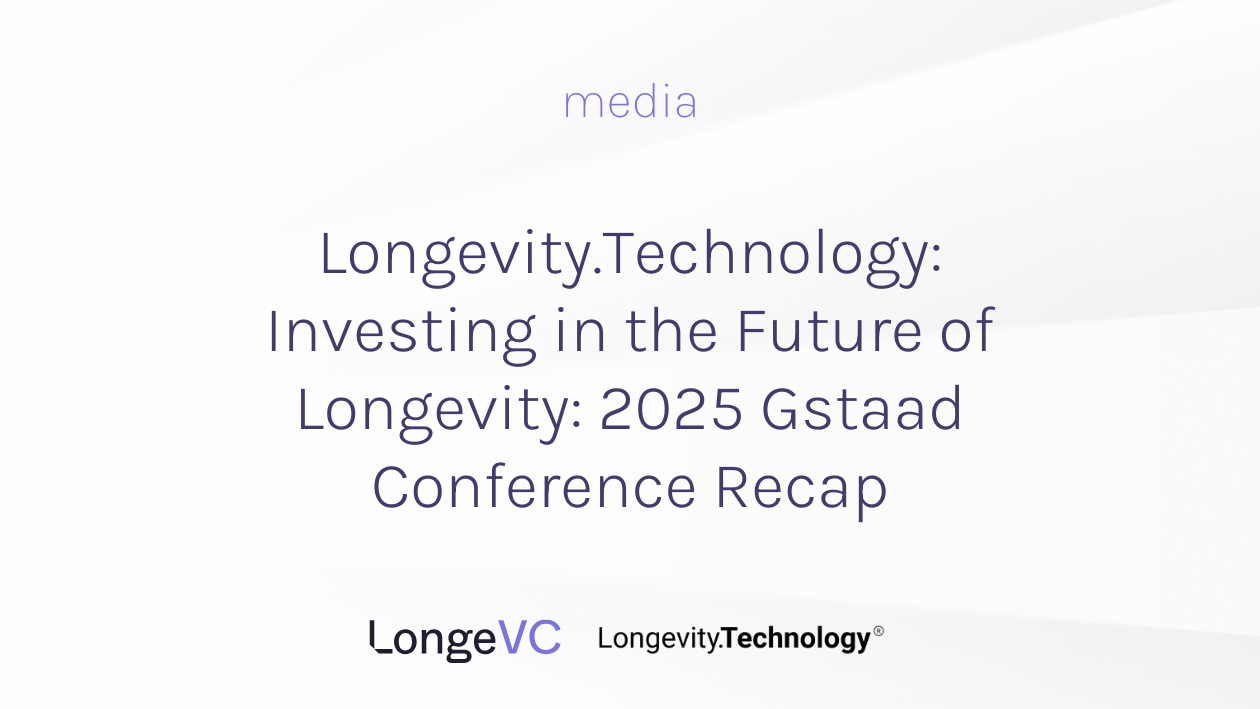 media

Longevity.Technology: Investing in the Future of Longevity: 2025 Gstaad Conference Recap

LongeVC Longevity.Technology®